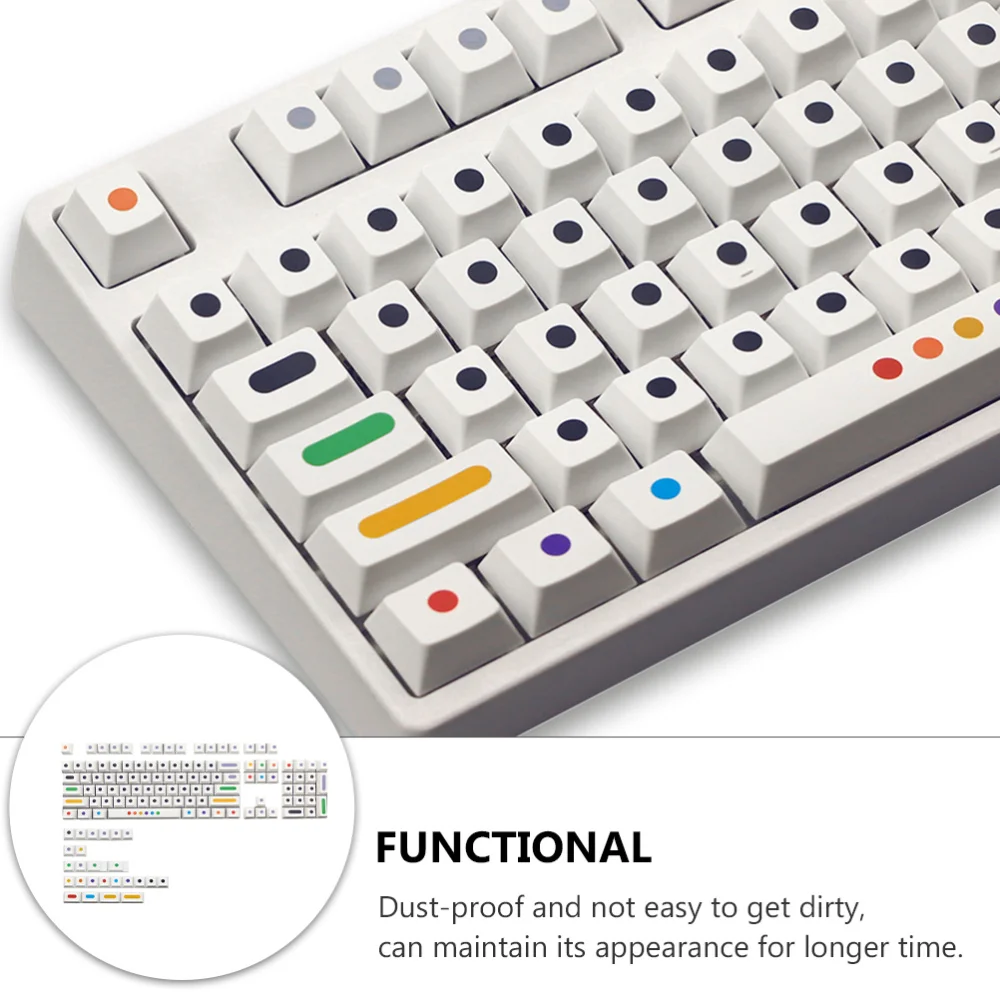 FUNCTIONAL

Dust-proof and not easy to get dirty, can maintain its appearance for longer time.